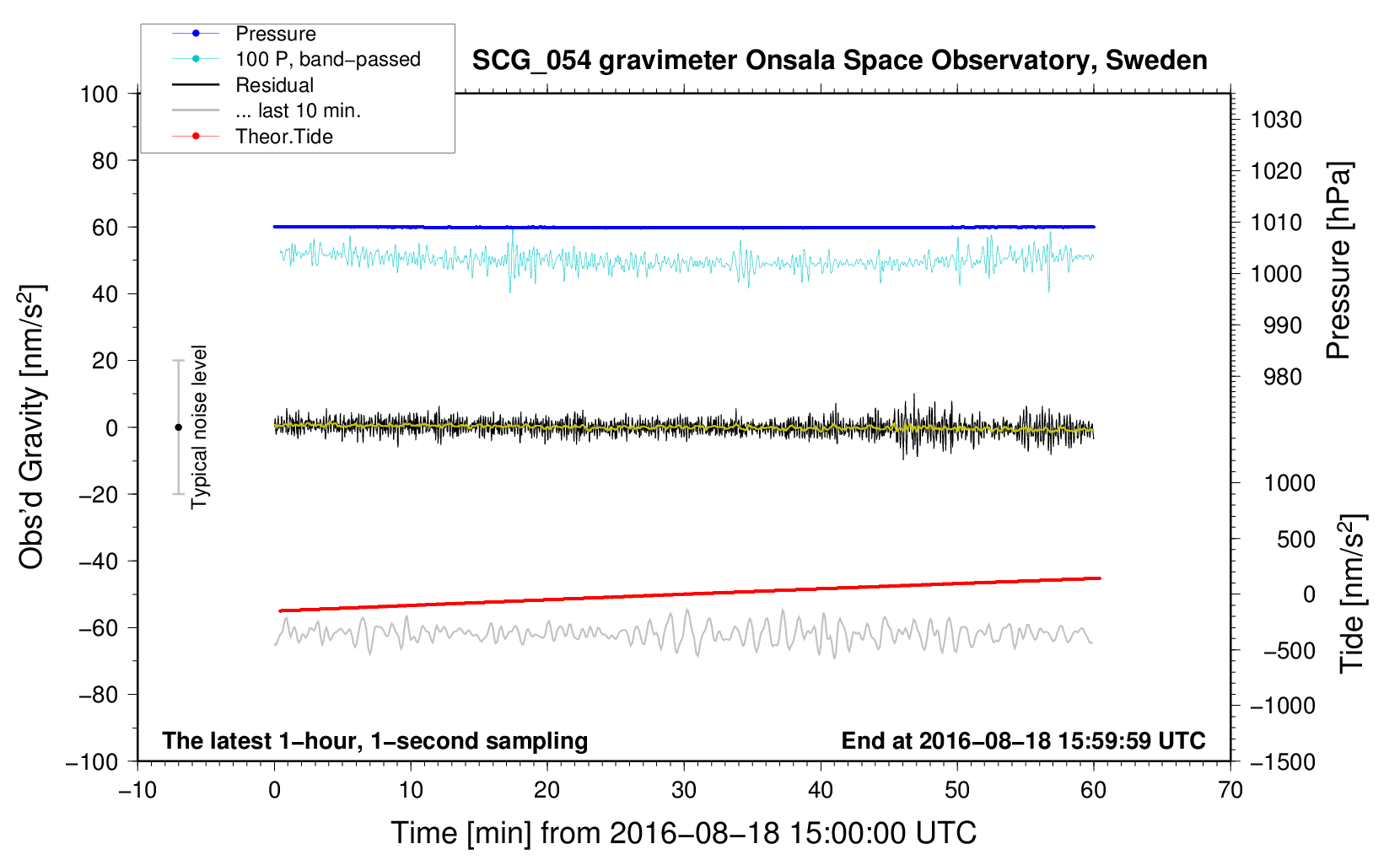 Pressure
100 P, band−passed
Residual
... last 10 min.
Theor.Tide

SCG_054 gravimeter Onsala Space Observatory, Sweden

100
80
60
40
20
0
−20
−40
−60
−80
−100

Obs'd Gravity [nm/s$^2$]

Typical noise level

1030
1020
1010
1000
990
980

Pressure [hPa]

1000
500
0
−500
−1000
−1500

Tide [nm/s$^2$]

The latest 1−hour, 1−second sampling

End at 2016−08−18 15:59:59 UTC

−10
0
10
20
30
40
50
60
70

Time [min] from 2016−08−18 15:00:00 UTC